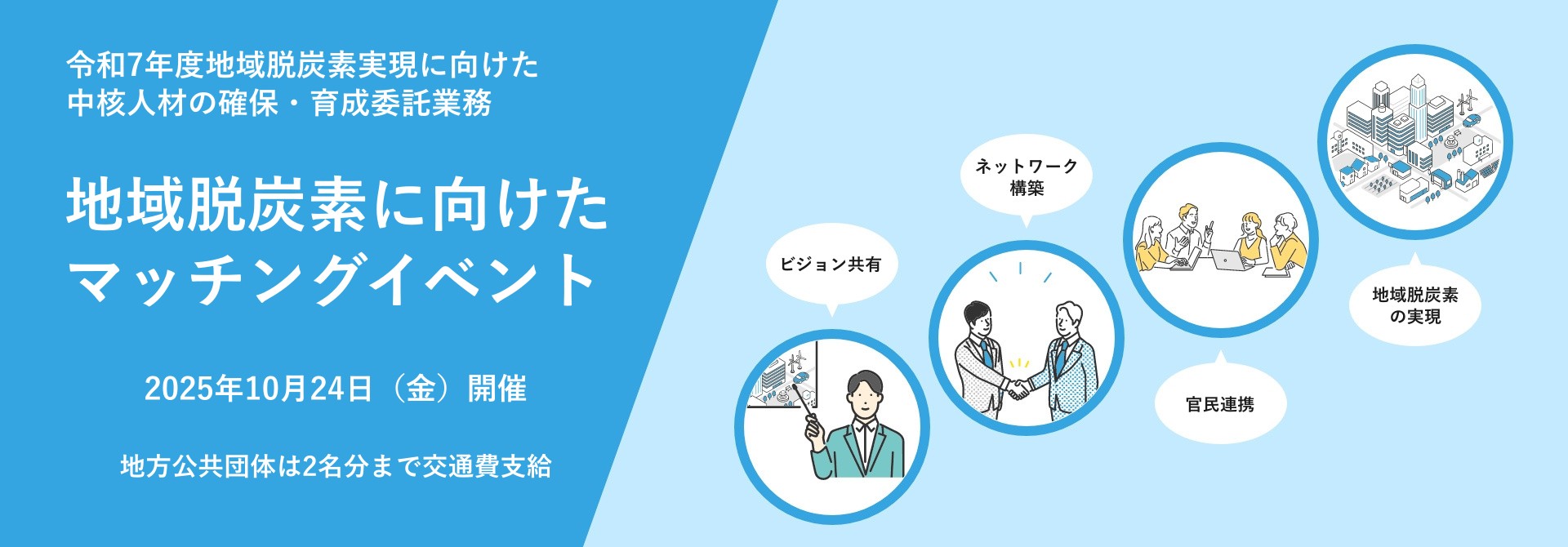 令和7年度地域脱炭素実現に向けた
中核人材の確保・育成委託業務

地域脱炭素に向けた
マッチングイベント

2025年10月24日（金）開催

地方公共団体は2名分まで交通費支給

ビジョン共有

ネットワーク
構築

官民連携

地域脱炭素
の実現